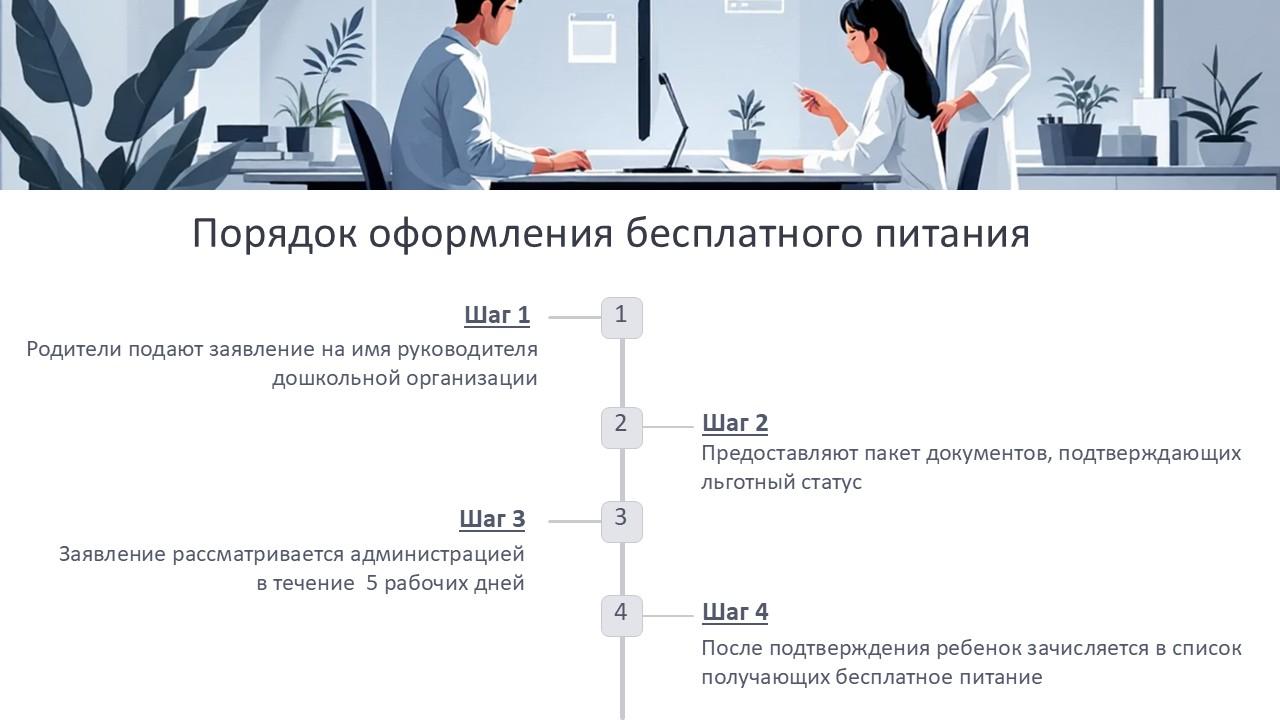 Порядок оформления бесплатного питания

Шаг 1

1

Родители подают заявление на имя руководителя дошкольной организации

2

Шаг 2

Предоставляют пакет документов, подтверждающих льготный статус

Шаг 3

3

Заявление рассматривается администрацией в течение 5 рабочих дней

4

Шаг 4

После подтверждения ребенок зачисляется в список получающих бесплатное питание